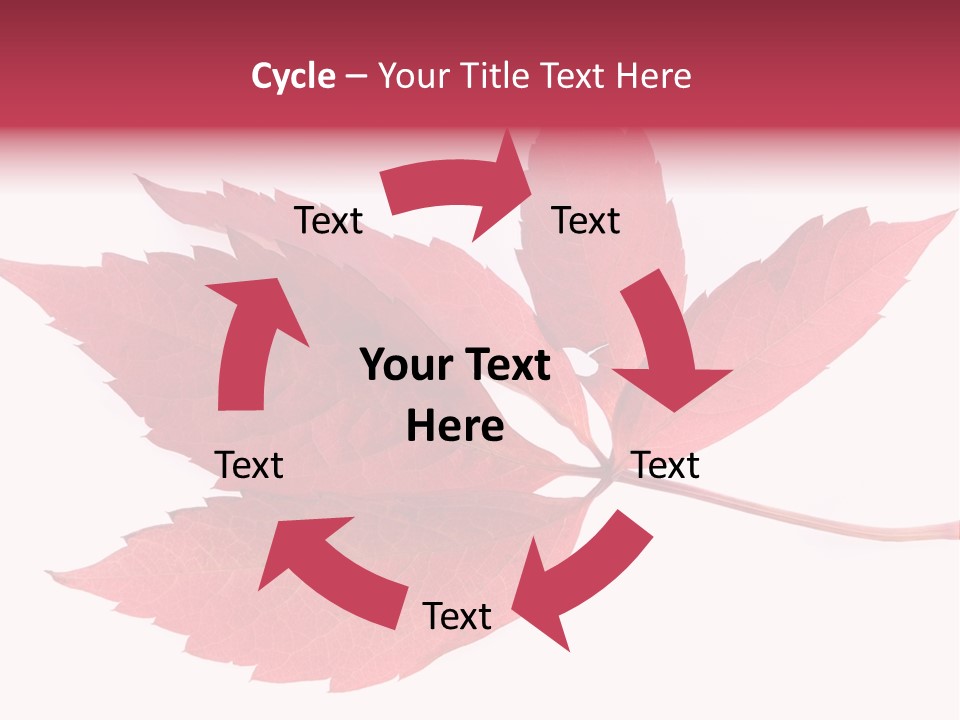 Cycle – Your Title Text Here

Text

Text

Your Text Here

Text

Text

Text